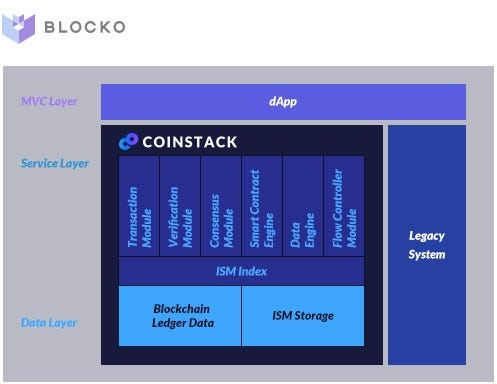 BLOCKO

MVC Layer

dApp

Service Layer

COINSTACK

Transaction Module

Verification Module

Consensus Module

Smart Contract Engine

Data Engine

Flow Controller Module

ISM Index

Data Layer

Blockchain Ledger Data

ISM Storage

Legacy System